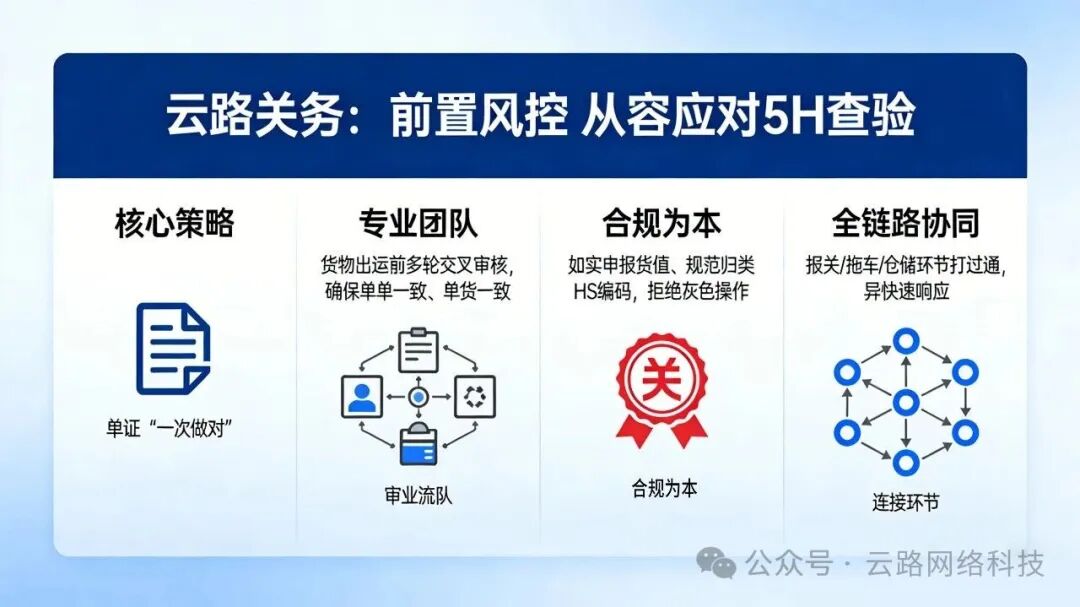 云路关务：前置风控 从容应对5H查验

核心策略

单证“一次做对”

专业团队

货物出运前多轮交叉审核，确保单单一致、单货一致

审业流队

合规为本

如实申报货值、规范归类HS编码，拒绝灰色操作

关

合规为本

全链路协同

报关/拖车/仓储环节打过通，异快速响应

连接环节

公众号 · 云路网络科技